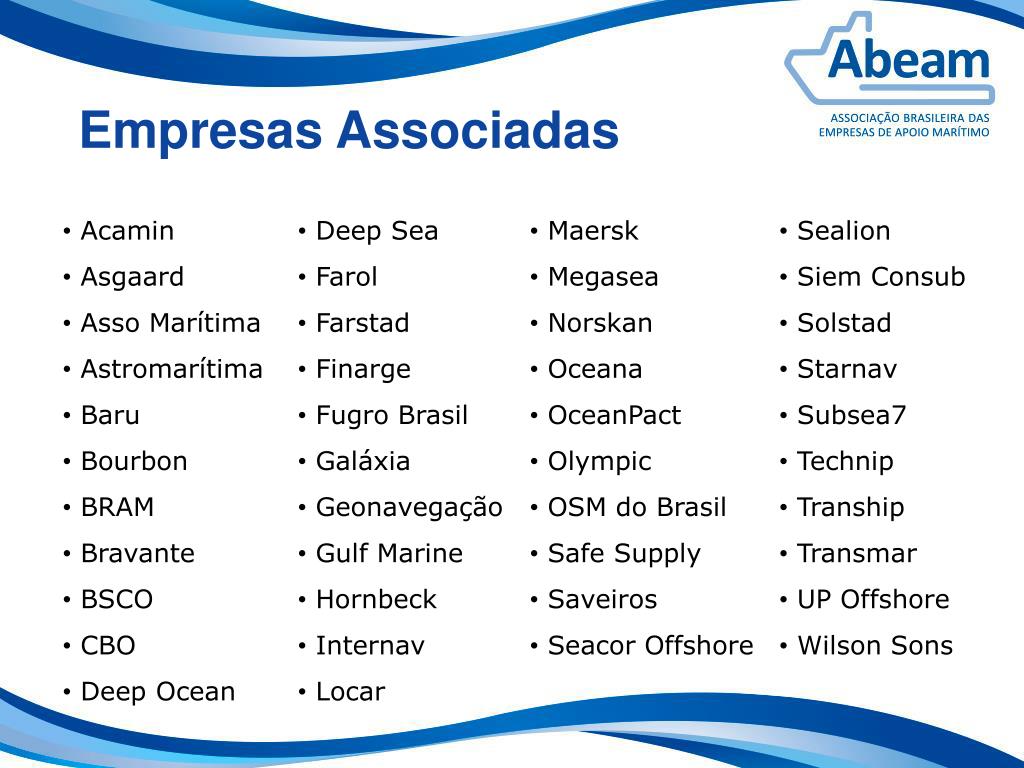 Abeam
ASSOCIAÇÃO BRASILEIRA DAS EMPRESAS DE APOIO MARÍTIMO

Empresas Associadas

• Acamin
• Asgaard
• Asso Marítima
• Astromarítima
• Baru
• Bourbon
• BRAM
• Bravante
• BSCO
• CBO
• Deep Ocean

• Deep Sea
• Farol
• Farstad
• Finarge
• Fugro Brasil
• Galáxia
• Geonavegação
• Gulf Marine
• Hornbeck
• Internav
• Locar

• Maersk
• Megasea
• Norskan
• Oceana
• OceanPact
• Olympic
• OSM do Brasil
• Safe Supply
• Saveiros
• Seacor Offshore

• Sealion
• Siem Consub
• Solstad
• Starnav
• Subsea7
• Technip
• Tranship
• Transmar
• UP Offshore
• Wilson Sons